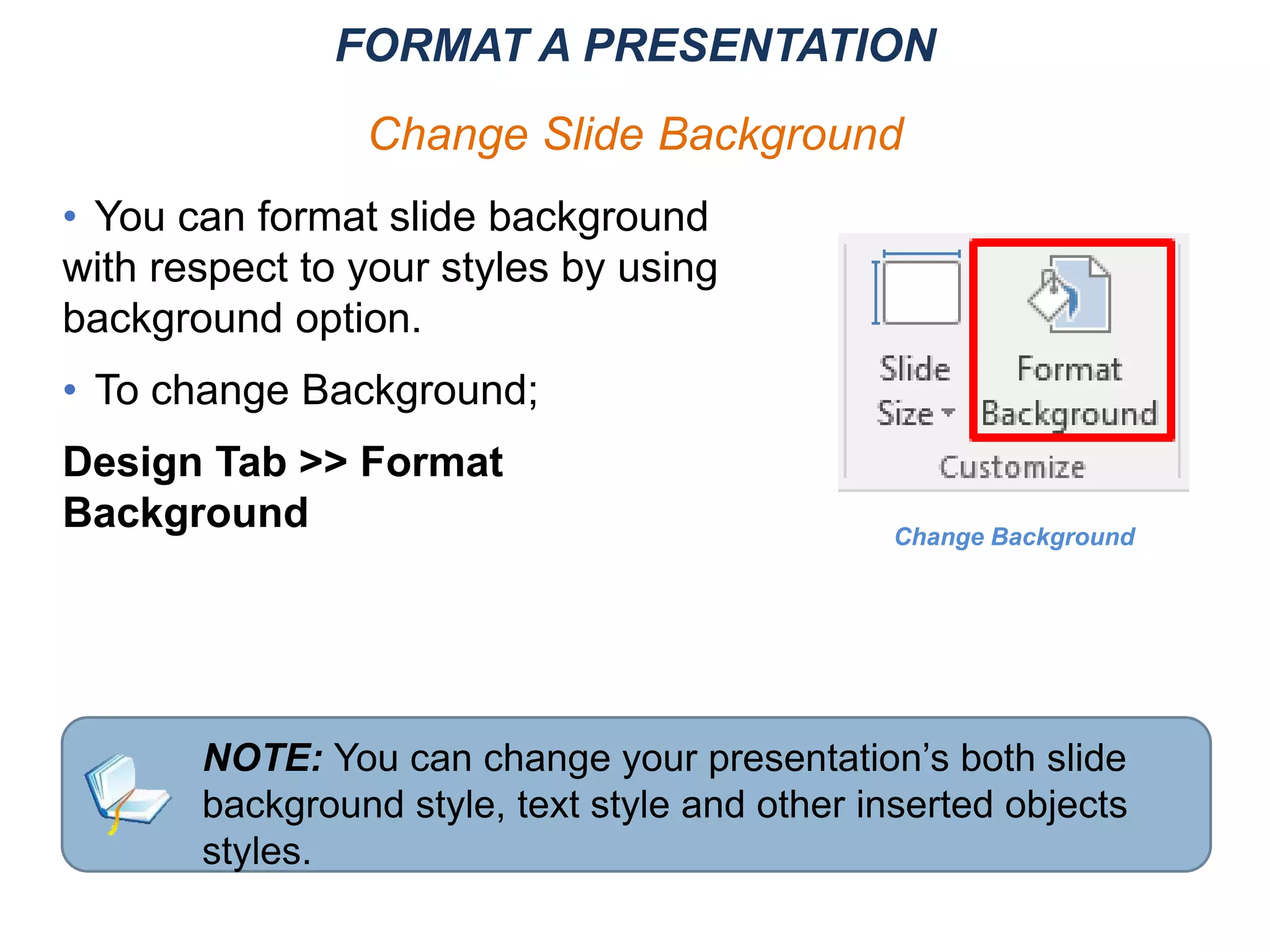 FORMAT A PRESENTATION

Change Slide Background

• You can format slide background with respect to your styles by using background option.

• To change Background;

Design Tab >> Format Background

Slide Size

Format Background

Customize

Change Background

NOTE: You can change your presentation's both slide background style, text style and other inserted objects styles.